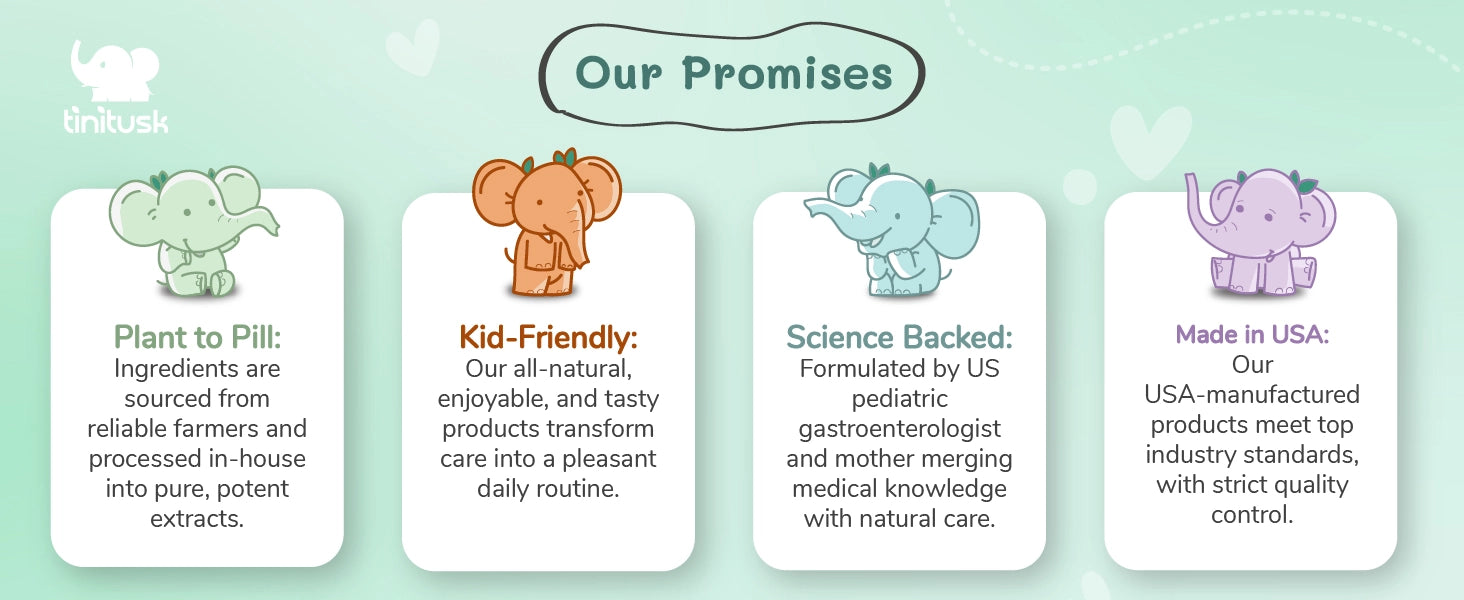 tinitusk

Our Promises

Plant to Pill:
Ingredients are sourced from reliable farmers and processed in-house into pure, potent extracts.

Kid-Friendly:
Our all-natural, enjoyable, and tasty products transform care into a pleasant daily routine.

Science Backed:
Formulated by US pediatric gastroenterologist and mother merging medical knowledge with natural care.

Made in USA:
Our USA-manufactured products meet top industry standards, with strict quality control.